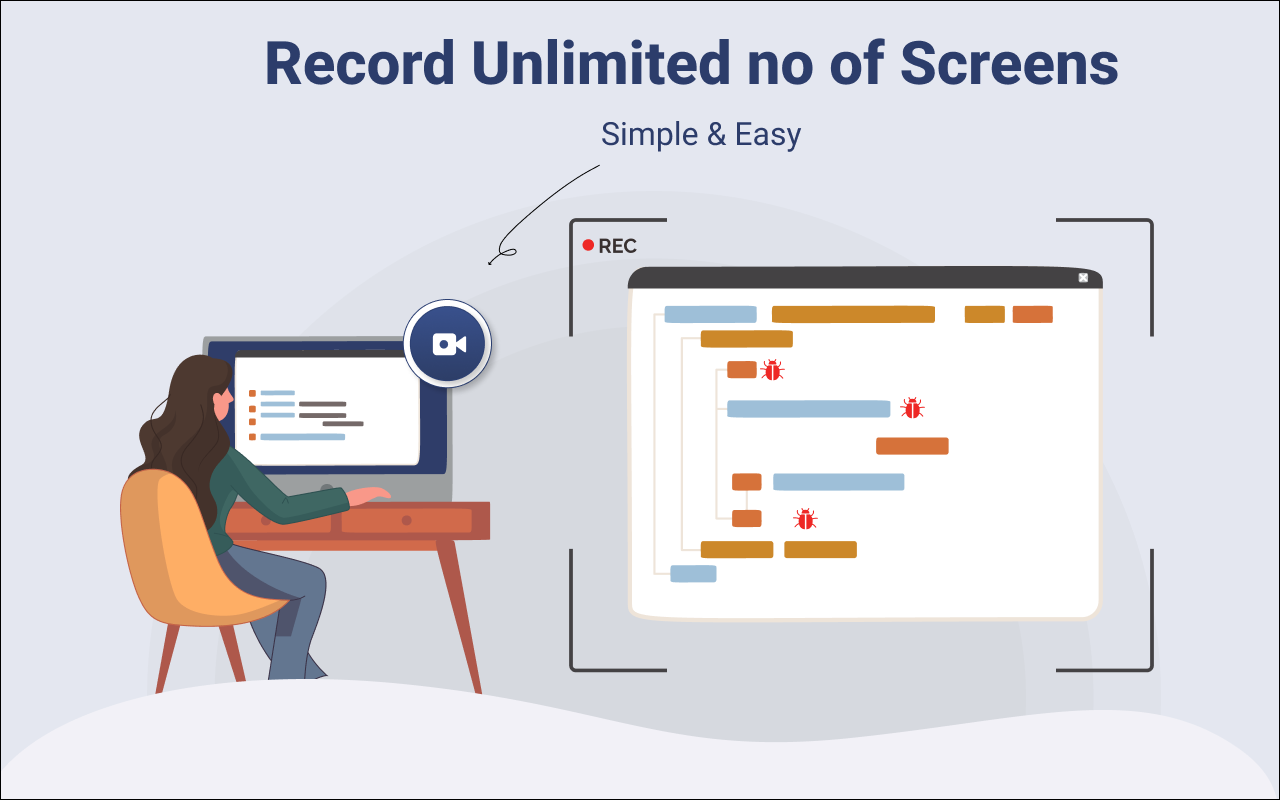 Record Unlimited no of Screens

Simple & Easy

REC